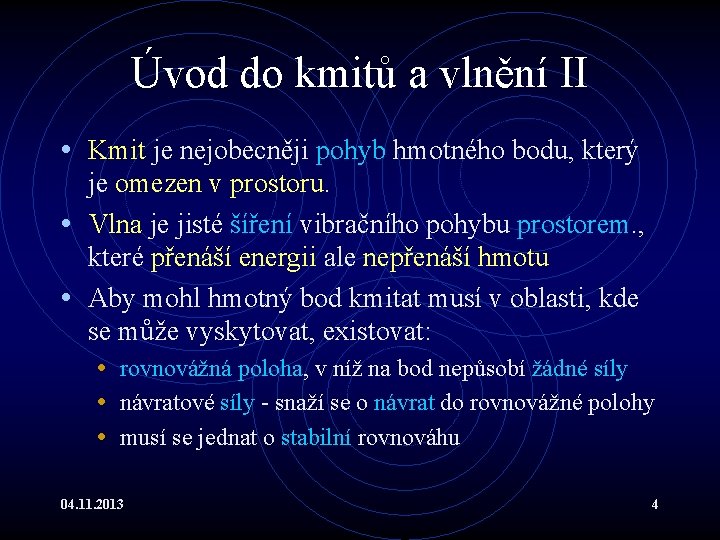 Úvod do kmitů a vlnění II

• Kmit je nejobecněji pohyb hmotného bodu, který je omezen v prostoru.
• Vlna je jisté šíření vibračního pohybu prostorem., které přenáší energii ale nepřenáší hmotu
• Aby mohl hmotný bod kmitat musí v oblasti, kde se může vyskytovat, existovat:
  • rovnovážná poloha, v níž na bod nepůsobí žádné síly
  • návratové síly - snaží se o návrat do rovnovážné polohy
  • musí se jednat o stabilní rovnováhu

04.11.2013

4